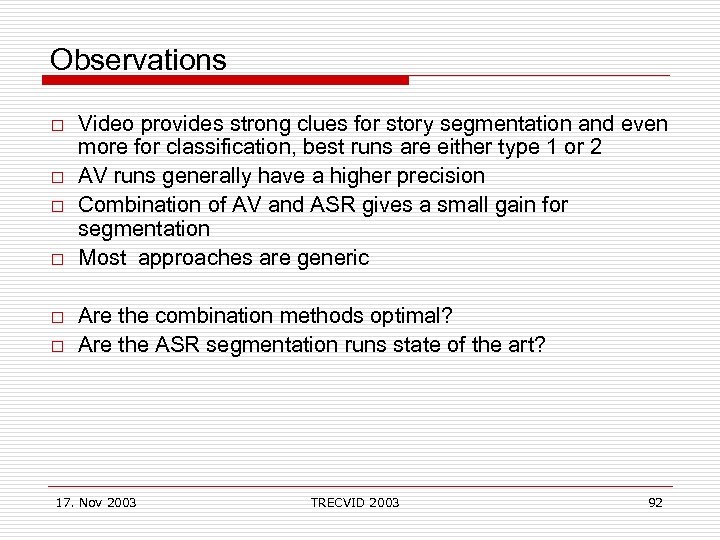 Observations

□ Video provides strong clues for story segmentation and even more for classification, best runs are either type 1 or 2
□ AV runs generally have a higher precision
□ Combination of AV and ASR gives a small gain for segmentation
□ Most  approaches are generic

□ Are the combination methods optimal?
□ Are the ASR segmentation runs state of the art?

17. Nov 2003 TRECVID 2003 92